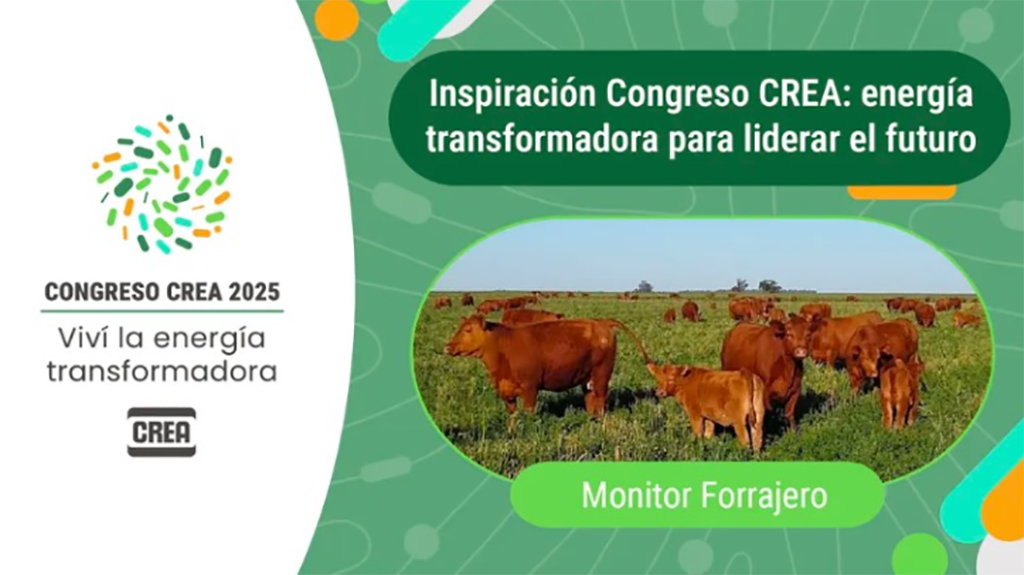 CONGRESO CREA 2025

Viví la energía transformadora

CREA

Inspiración Congreso CREA: energía transformadora para liderar el futuro

Monitor Forrajero